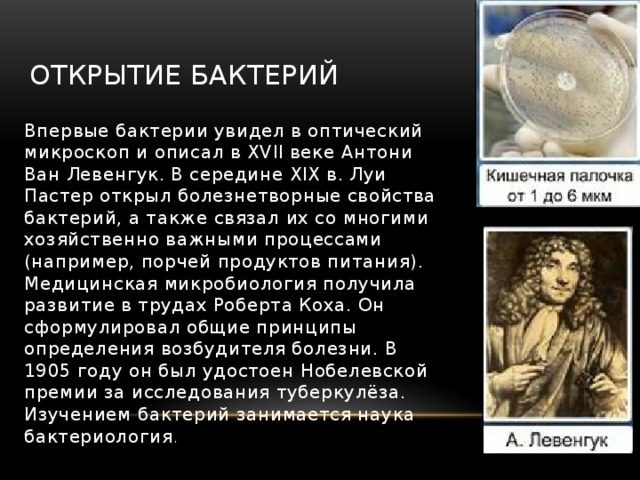 ОТКРЫТИЕ БАКТЕРИЙ

Впервые бактерии увидел в оптический микроскоп и описал в XVII веке Антони Ван Левенгук. В середине XIX в. Луи Пастер открыл болезнетворные свойства бактерий, а также связал их со многими хозяйственно важными процессами (например, порчей продуктов питания). Медицинская микробиология получила развитие в трудах Роберта Коха. Он сформулировал общие принципы определения возбудителя болезни. В 1905 году он был удостоен Нобелевской премии за исследования туберкулёза. Изучением бактерий занимается наука бактериология.

Кишечная палочка от 1 до 6 мкм

А. Левенгук